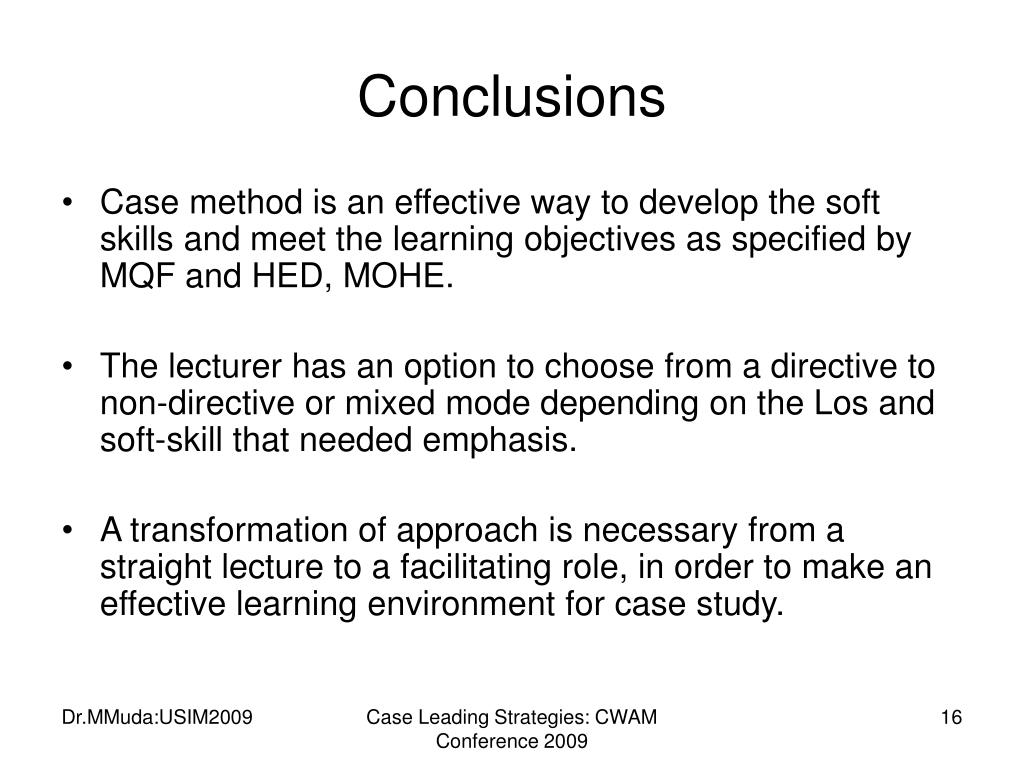 Conclusions

• Case method is an effective way to develop the soft skills and meet the learning objectives as specified by MQF and HED, MOHE.

• The lecturer has an option to choose from a directive to non-directive or mixed mode depending on the Los and soft-skill that needed emphasis.

• A transformation of approach is necessary from a straight lecture to a facilitating role, in order to make an effective learning environment for case study.

Dr.MMuda:USIM2009

Case Leading Strategies: CWAM Conference 2009

16